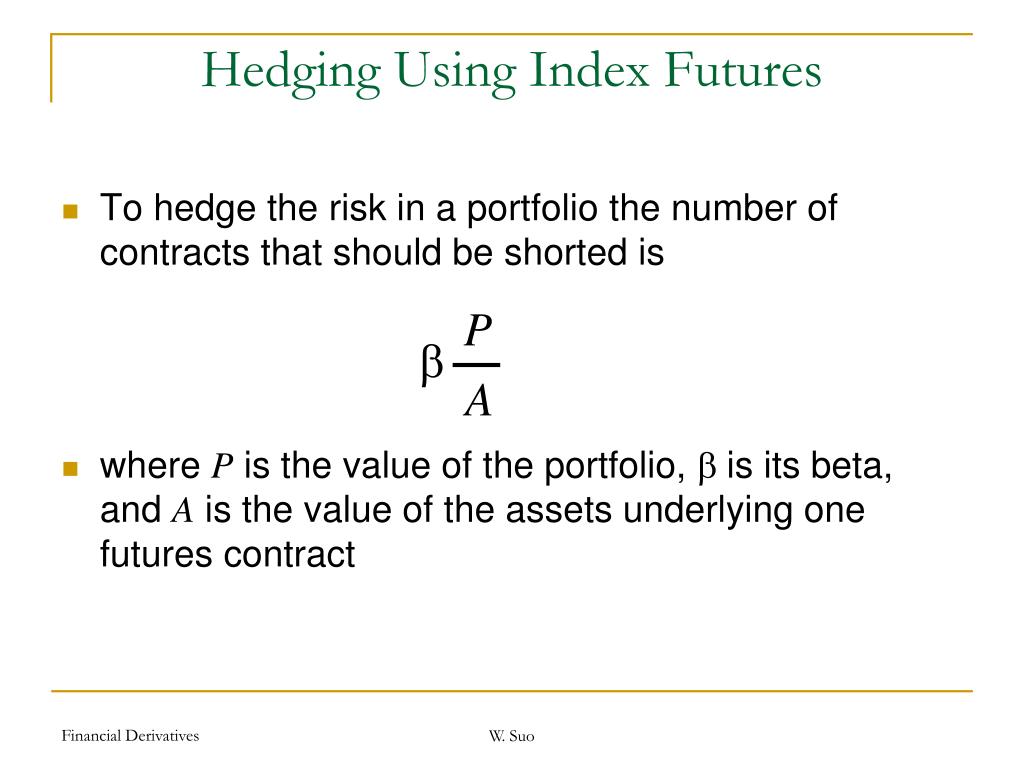 Hedging Using Index Futures

To hedge the risk in a portfolio the number of contracts that should be shorted is

$\beta \frac{P}{A}$

where $P$ is the value of the portfolio, $\beta$ is its beta, and $A$ is the value of the assets underlying one futures contract

Financial Derivatives

W. Suo